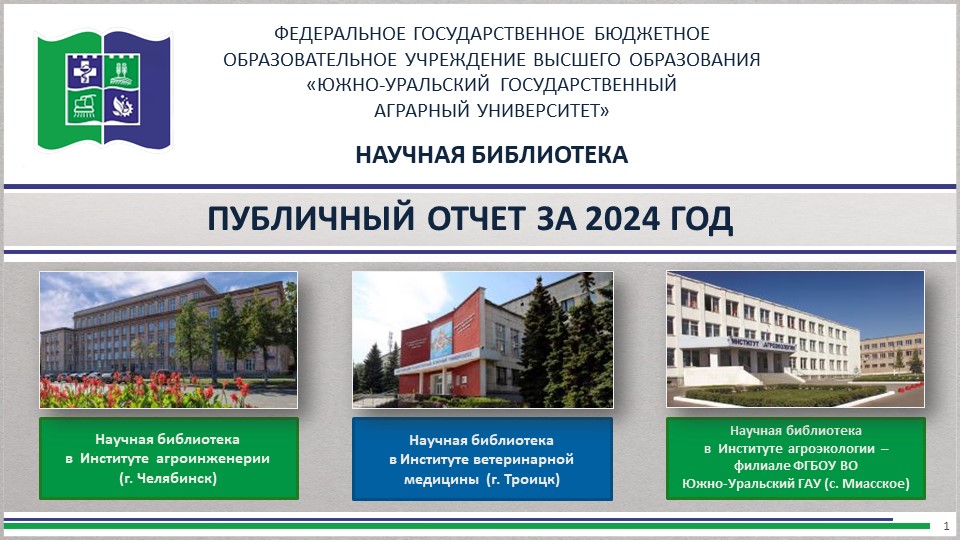 ФЕДЕРАЛЬНОЕ ГОСУДАРСТВЕННОЕ БЮДЖЕТНОЕ ОБРАЗОВАТЕЛЬНОЕ УЧРЕЖДЕНИЕ ВЫСШЕГО ОБРАЗОВАНИЯ «ЮЖНО-УРАЛЬСКИЙ ГОСУДАРСТВЕННЫЙ АГРАРНЫЙ УНИВЕРСИТЕТ»

НАУЧНАЯ БИБЛИОТЕКА

ПУБЛИЧНЫЙ ОТЧЕТ ЗА 2024 ГОД

ИНСТИТУТ АГРОЭКОЛОГИИ

Научная библиотека в Институте агроинженерии (г. Челябинск)

Научная библиотека в Институте ветеринарной медицины (г. Троицк)

Научная библиотека в Институте агроэкологии – филиале ФГБОУ ВО Южно-Уральский ГАУ (с. Миасское)

1